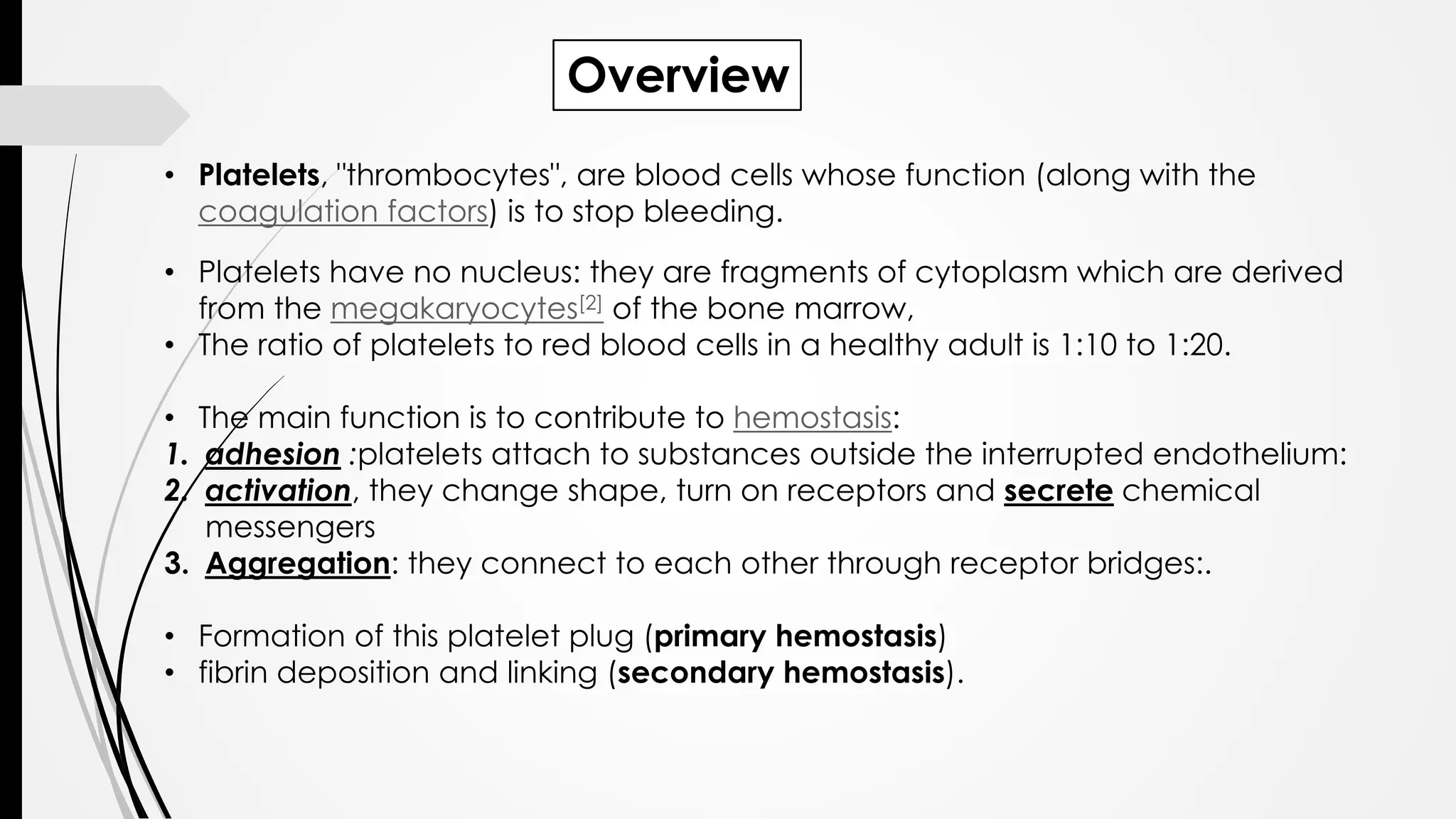 Overview

• Platelets, "thrombocytes", are blood cells whose function (along with the coagulation factors) is to stop bleeding.

• Platelets have no nucleus: they are fragments of cytoplasm which are derived from the megakaryocytes[2] of the bone marrow,
• The ratio of platelets to red blood cells in a healthy adult is 1:10 to 1:20.

• The main function is to contribute to hemostasis:
1. adhesion :platelets attach to substances outside the interrupted endothelium:
2. activation, they change shape, turn on receptors and secrete chemical messengers
3. Aggregation: they connect to each other through receptor bridges:.

• Formation of this platelet plug (primary hemostasis)
• fibrin deposition and linking (secondary hemostasis).